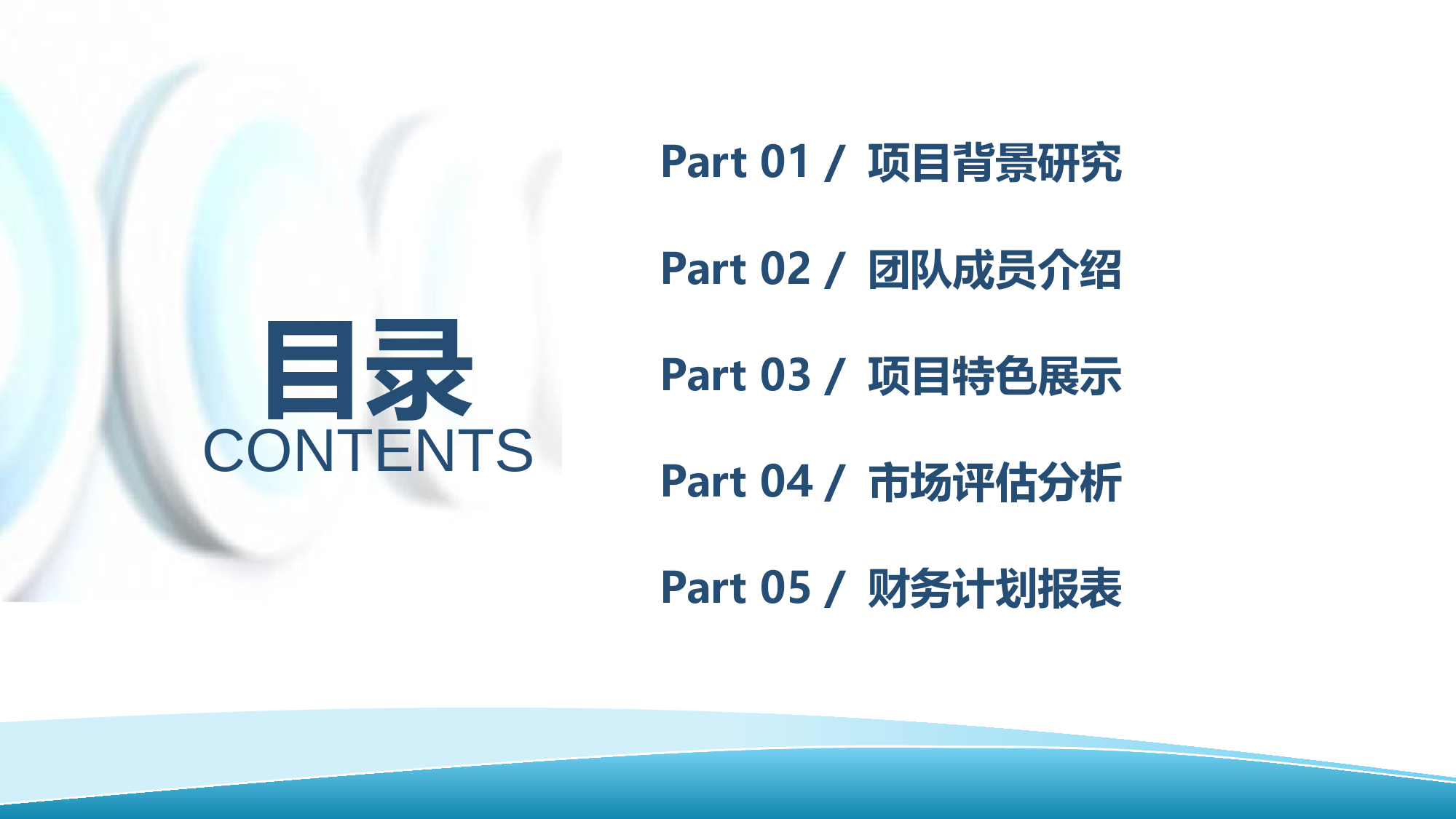 目录
CONTENTS

Part 01 / 项目背景研究

Part 02 / 团队成员介绍

Part 03 / 项目特色展示

Part 04 / 市场评估分析

Part 05 / 财务计划报表